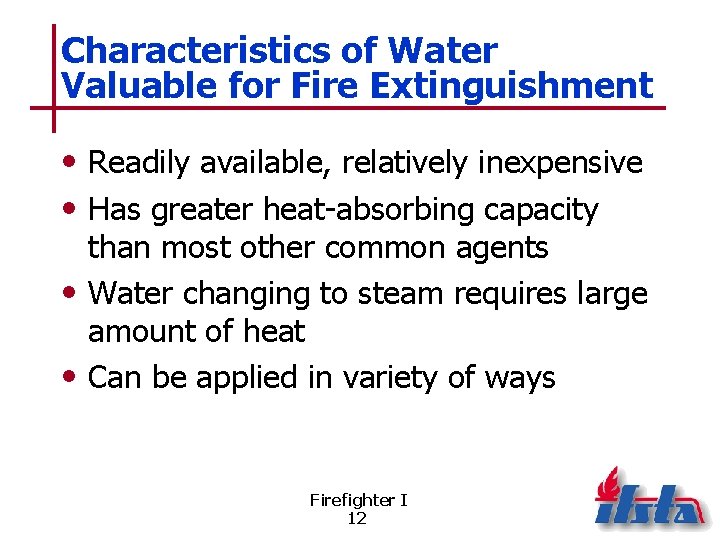 Characteristics of Water Valuable for Fire Extinguishment

• Readily available, relatively inexpensive
• Has greater heat-absorbing capacity than most other common agents
• Water changing to steam requires large amount of heat
• Can be applied in variety of ways

Firefighter I
12

ifsta